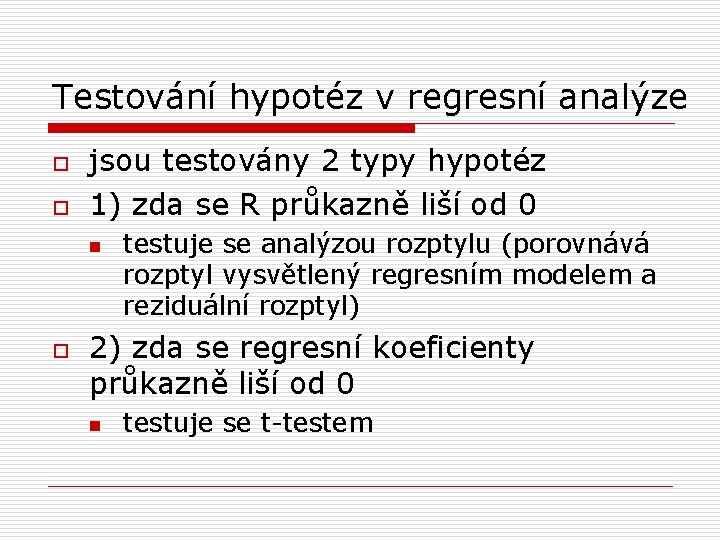 Testování hypotéz v regresní analýze

jsou testovány 2 typy hypotéz

1) zda se R průkazně liší od 0

testuje se analýzou rozptylu (porovnává rozptyl vysvětlený regresním modelem a reziduální rozptyl)

2) zda se regresní koeficienty průkazně liší od 0

testuje se t-testem